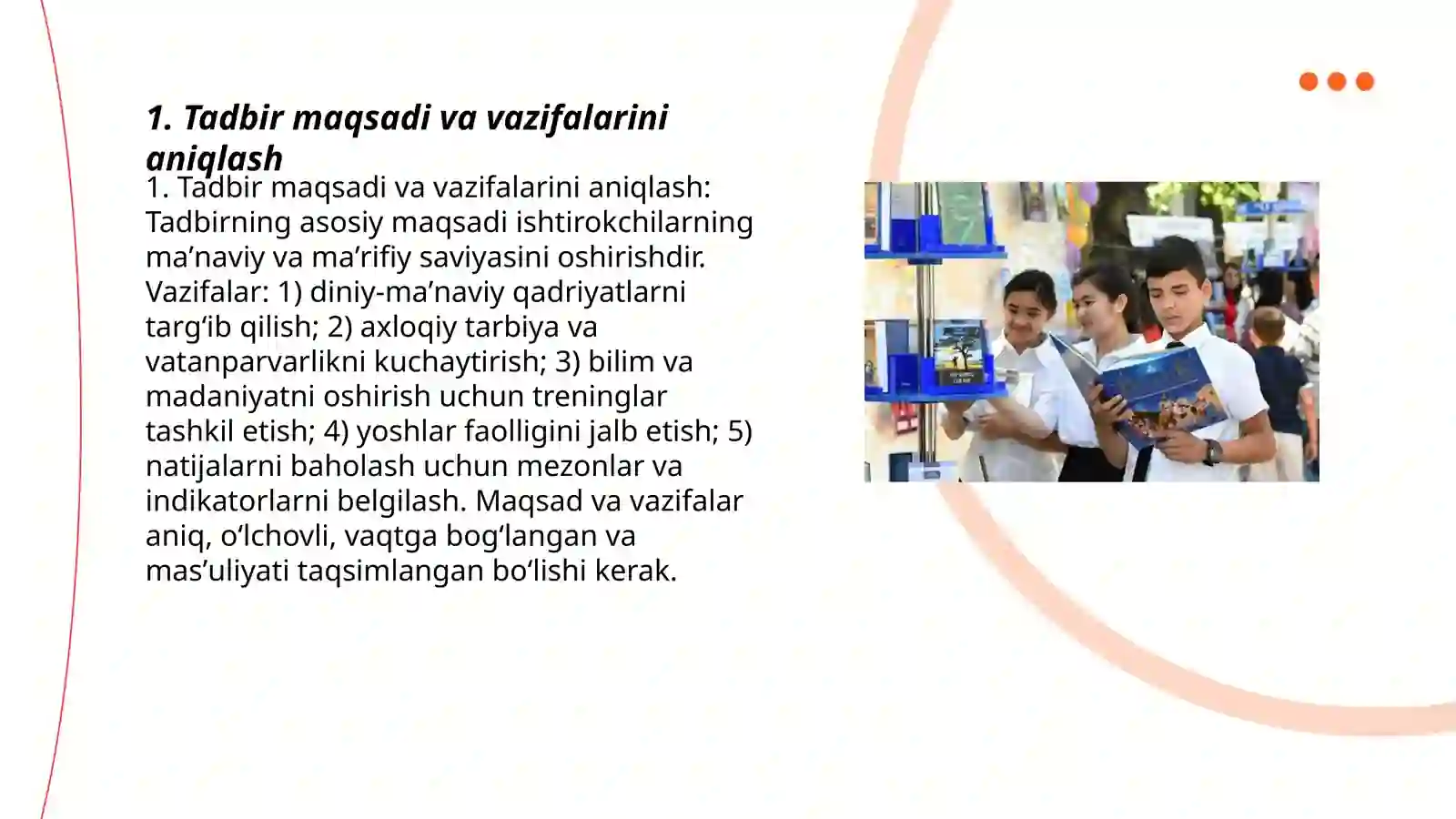 1. Tadbir maqsadi va vazifalarini aniqlash

1. Tadbir maqsadi va vazifalarini aniqlash: Tadbirning asosiy maqsadi ishtirokchilarning ma’naviy va ma’rifiy saviyasini oshirishdir. Vazifalar: 1) diniy-ma’naviy qadriyatlarni targ‘ib qilish; 2) axloqiy tarbiya va vatanparvarlikni kuchaytirish; 3) bilim va madaniyatni oshirish uchun treninglar tashkil etish; 4) yoshlar faolligini jalb etish; 5) natijalarni baholash uchun mezonlar va indikatorlarni belgilash. Maqsad va vazifalar aniq, o‘lchovli, vaqtga bog‘langan va mas’uliyati taqsimlangan bo‘lishi kerak.